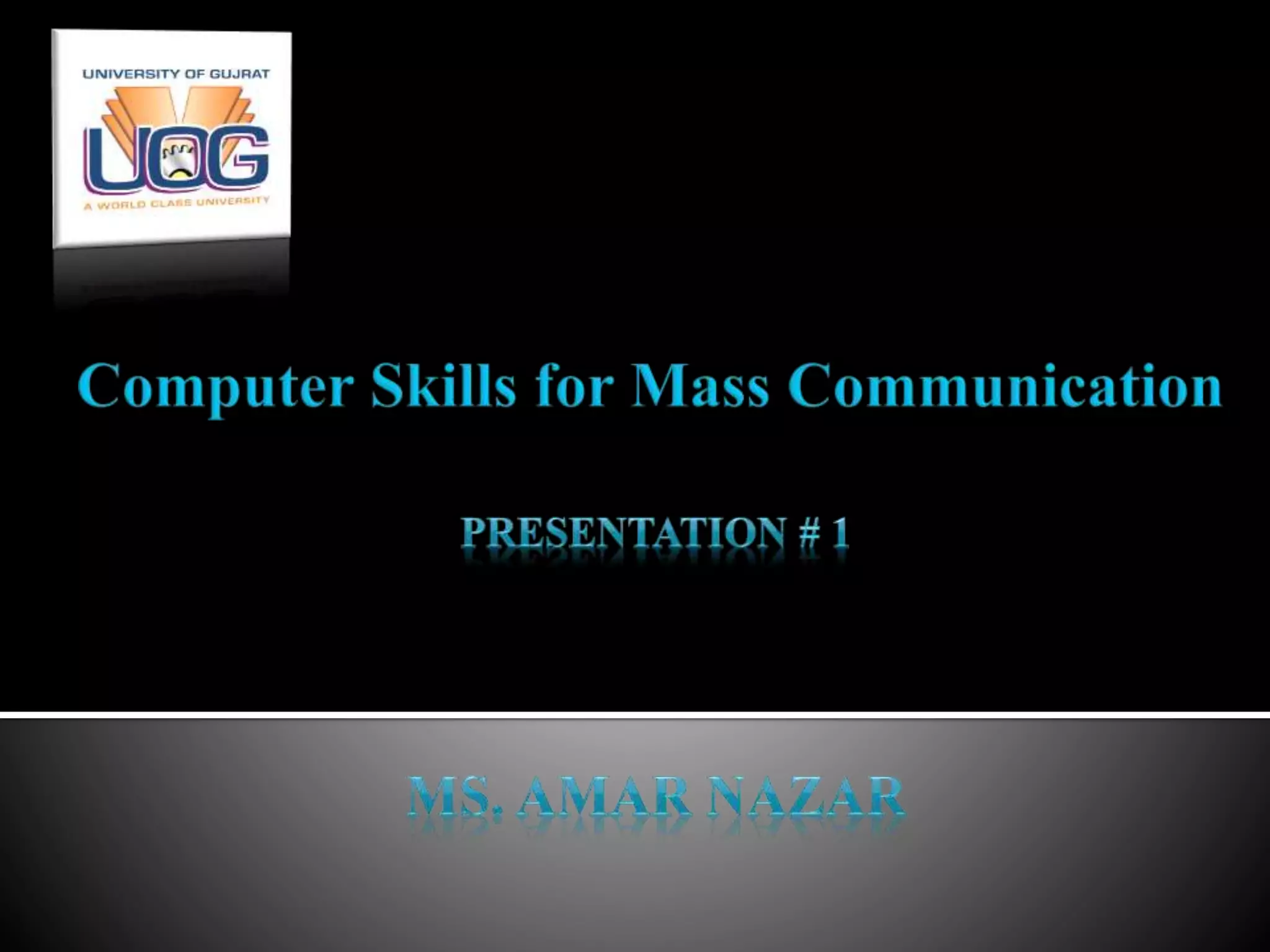 UNIVERSITY OF GUJRAT
UOG
A WORLD CLASS UNIVERSITY

Computer Skills for Mass Communication

PRESENTATION # 1

MS. AMAR NAZAR